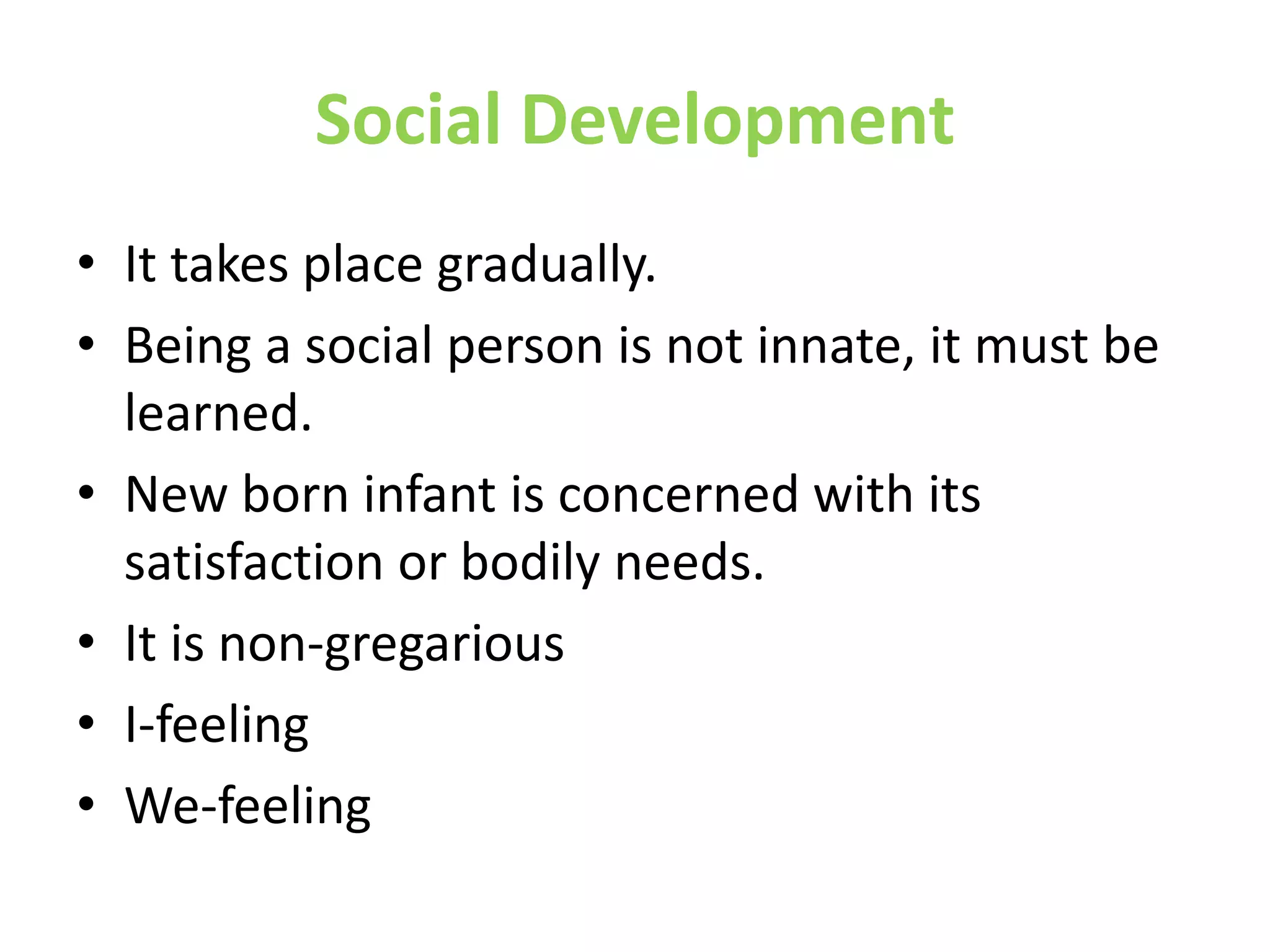 Social Development

• It takes place gradually.
• Being a social person is not innate, it must be learned.
• New born infant is concerned with its satisfaction or bodily needs.
• It is non-gregarious
• I-feeling
• We-feeling